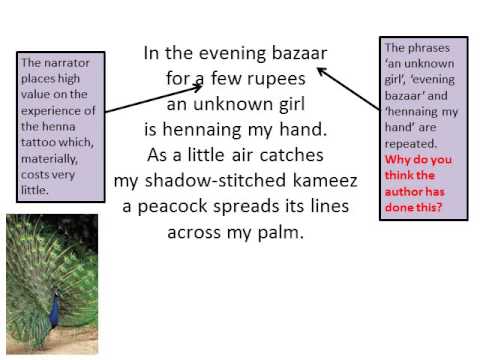 The narrator places high value on the experience of the henna tattoo which, materially, costs very little.

In the evening bazaar
for a few rupees
an unknown girl
is hennaing my hand.
As a little air catches
my shadow-stitched kameez
a peacock spreads its lines
across my palm.

The phrases 'an unknown girl', 'evening bazaar' and 'hennaing my hand' are repeated. Why do you think the author has done this?